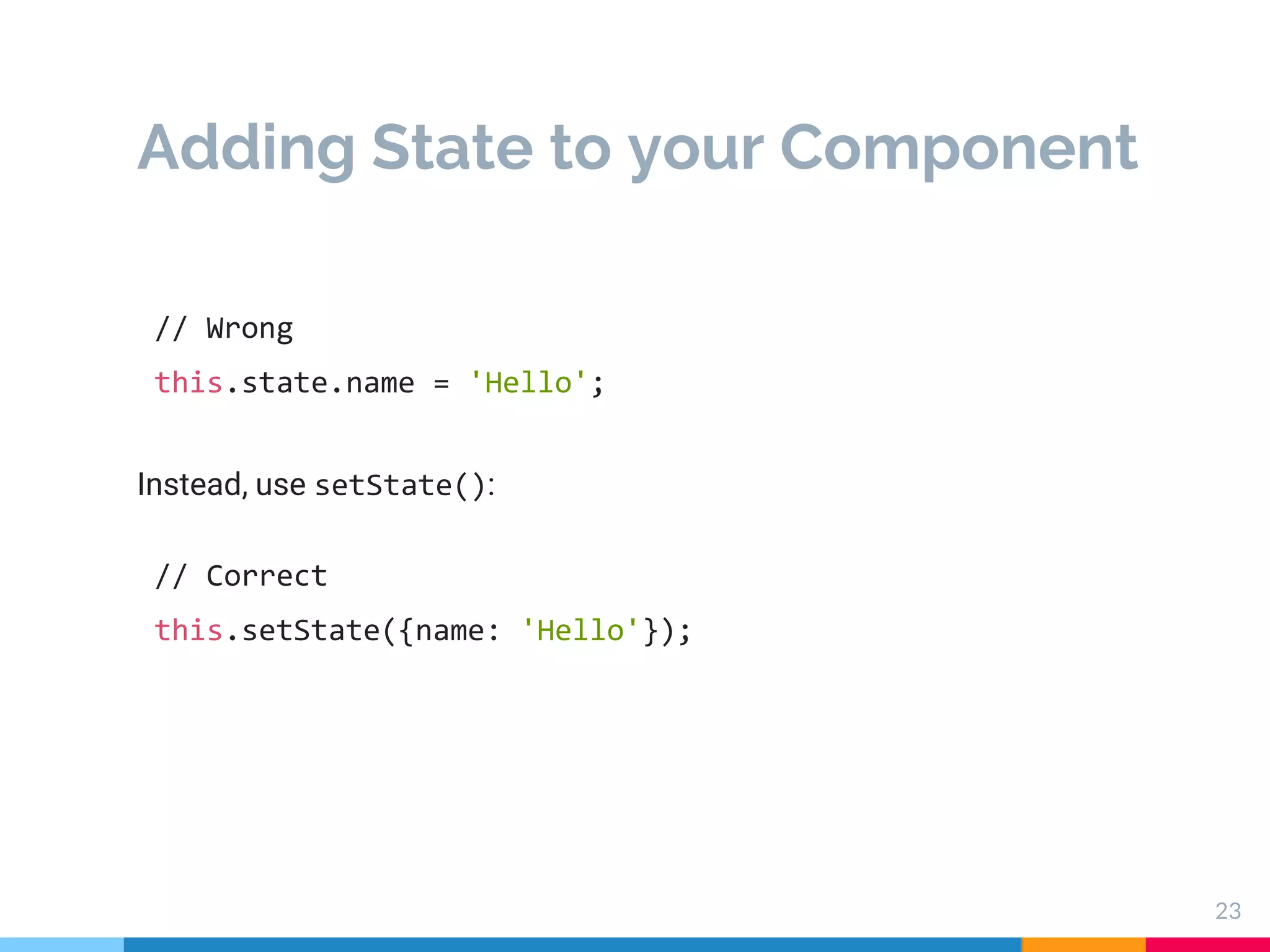 Adding State to your Component

// Wrong
this.state.name = 'Hello';

Instead, use setState():

// Correct
this.setState({name: 'Hello'});

23